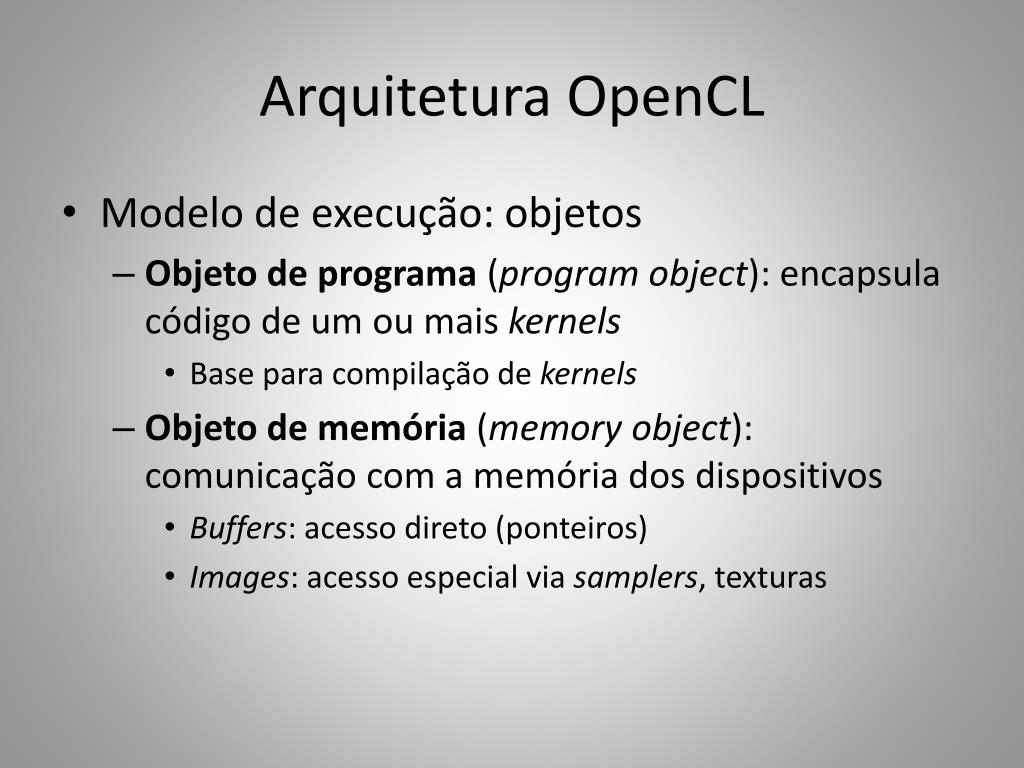 Arquitetura OpenCL

• Modelo de execução: objetos
– Objeto de programa (program object): encapsula código de um ou mais kernels
• Base para compilação de kernels
– Objeto de memória (memory object): comunicação com a memória dos dispositivos
• Buffers: acesso direto (ponteiros)
• Images: acesso especial via samplers, texturas